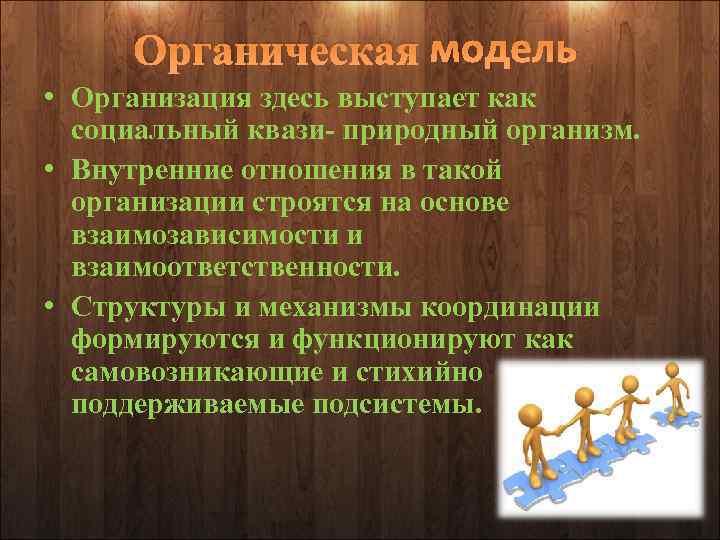 Органическая модель

• Организация здесь выступает как социальный квази- природный организм.

• Внутренние отношения в такой организации строятся на основе взаимозависимости и взаимоответственности.

• Структуры и механизмы координации формируются и функционируют как самовозникающие и стихийно поддерживаемые подсистемы.